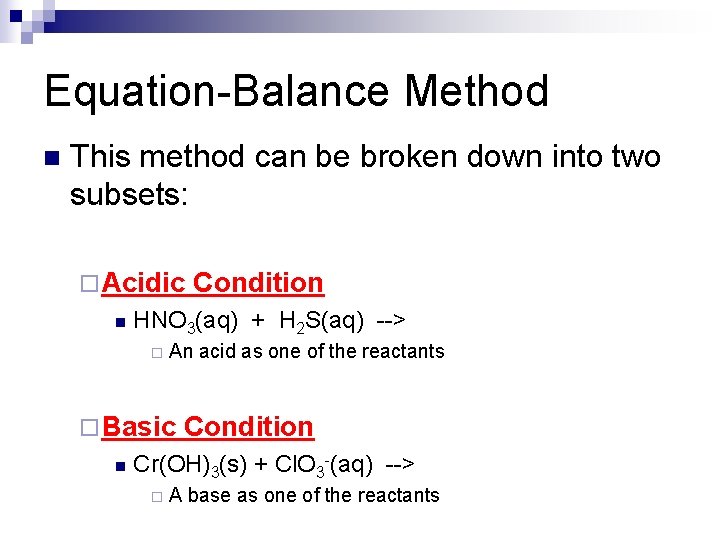 Equation-Balance Method

This method can be broken down into two subsets:

Acidic Condition

$HNO_3(aq) + H_2S(aq)$ -->

An acid as one of the reactants

Basic Condition

$Cr(OH)_3(s) + ClO_3^-(aq)$ -->

A base as one of the reactants